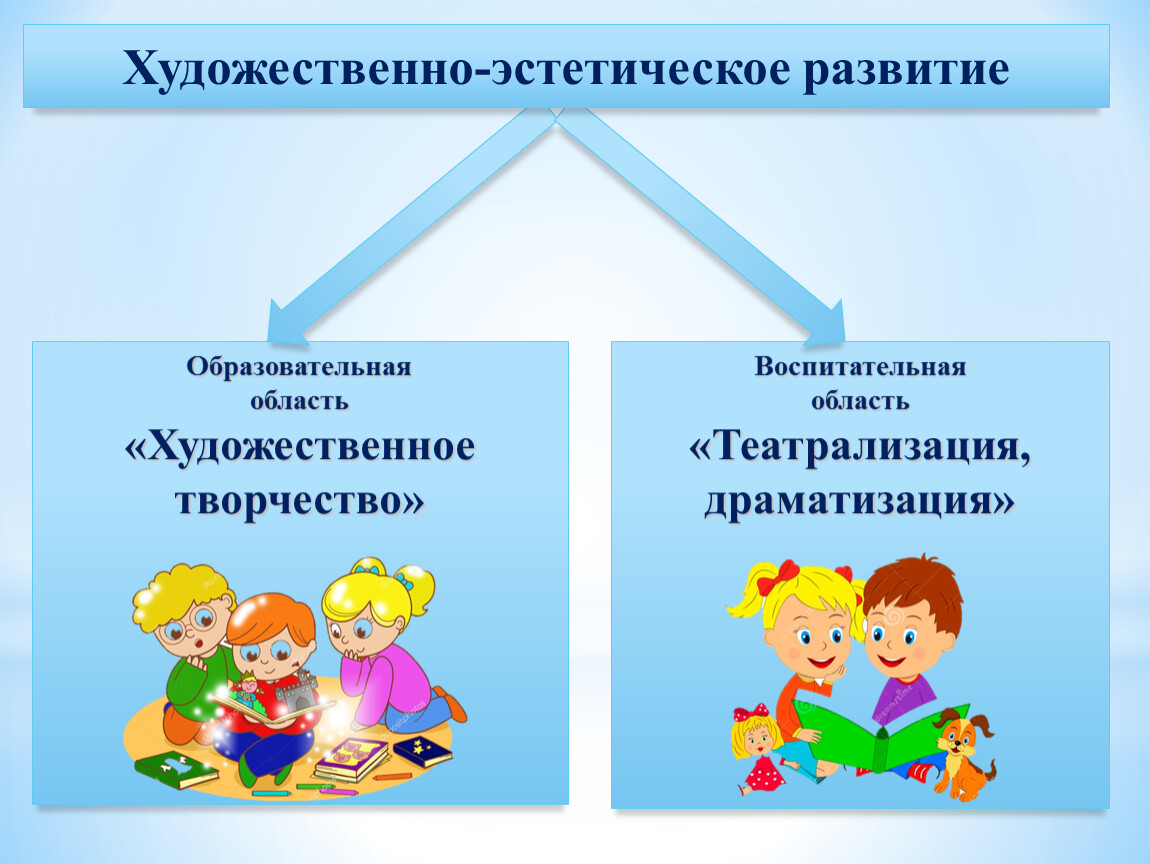 Художественно-эстетическое развитие

Образовательная область
«Художественное творчество»

Воспитательная область
«Театрализация, драматизация»